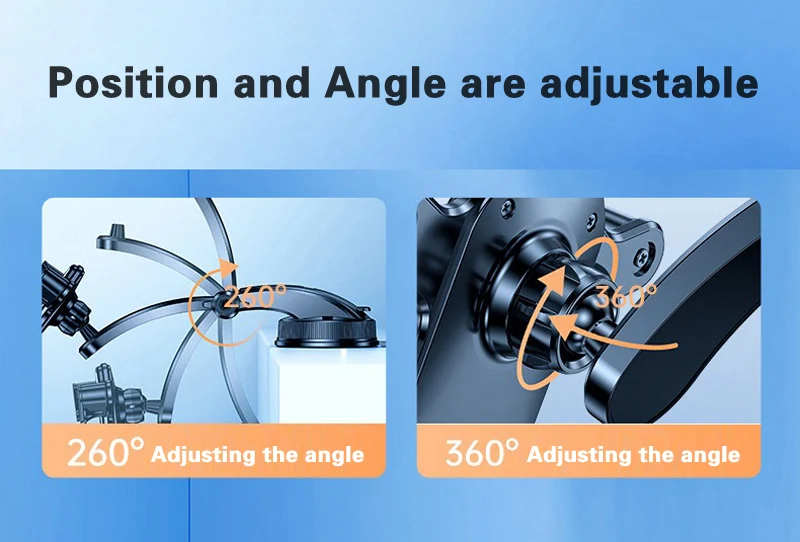 Position and Angle are adjustable

260°

260° Adjusting the angle

360°

360° Adjusting the angle